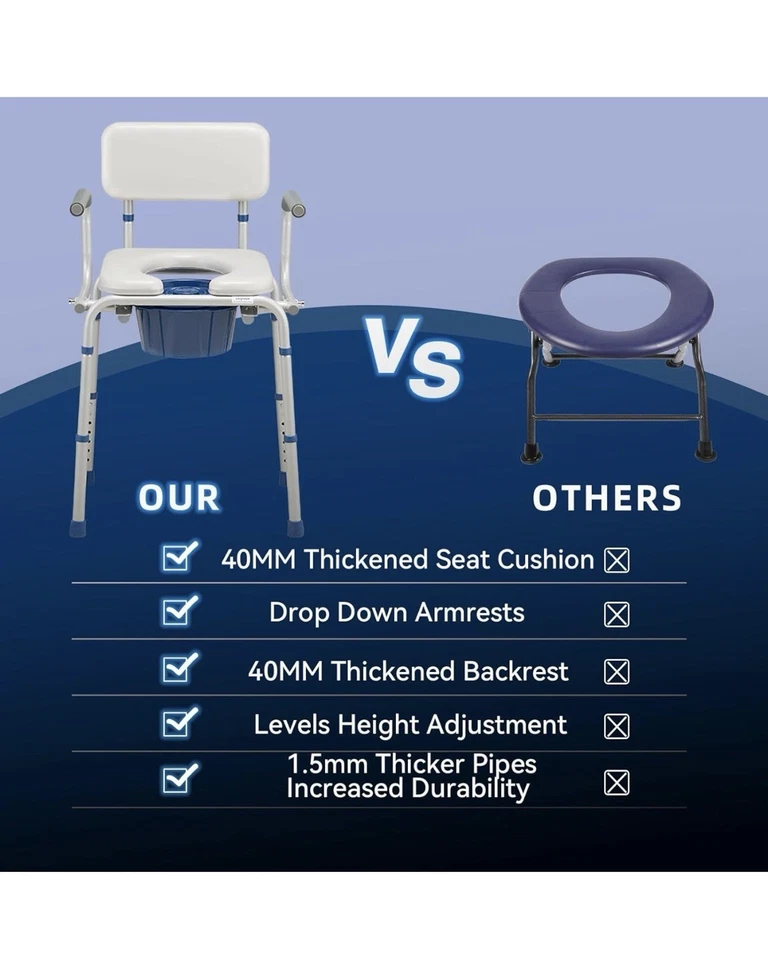 VS

OUR

OTHERS

40MM Thickened Seat Cushion

Drop Down Armrests

40MM Thickened Backrest

Levels Height Adjustment

1.5mm Thicker Pipes Increased Durability